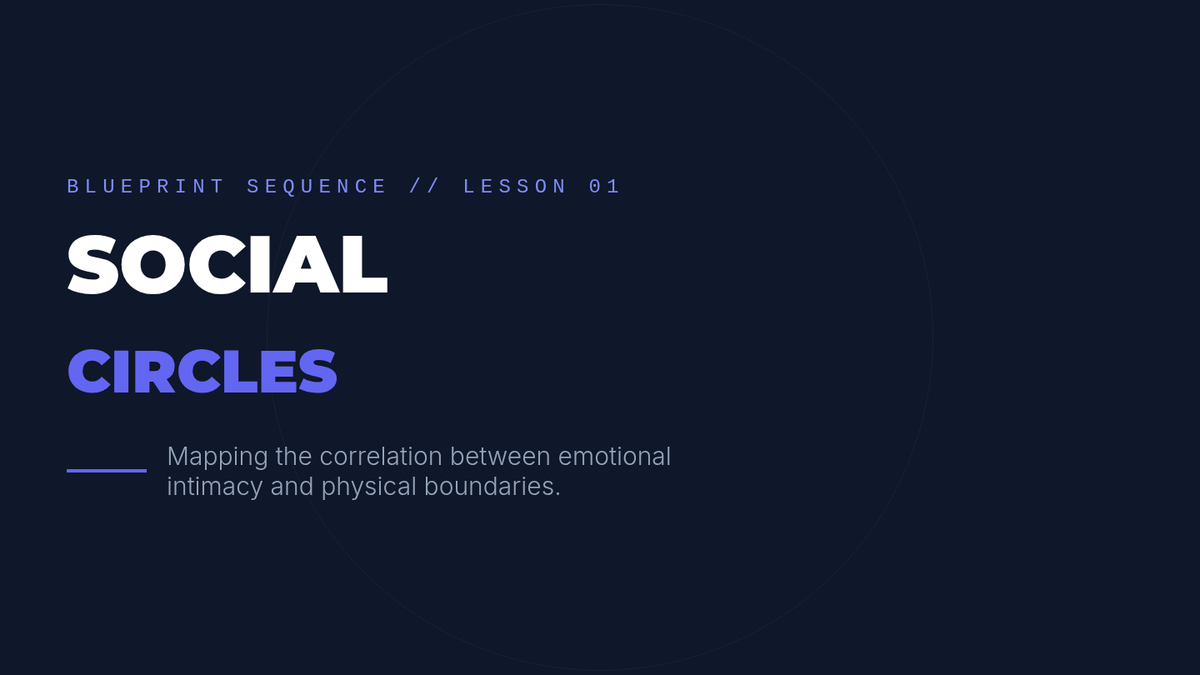 BLUEPRINT SEQUENCE // LESSON 01

SOCIAL

CIRCLES

Mapping the correlation between emotional intimacy and physical boundaries.